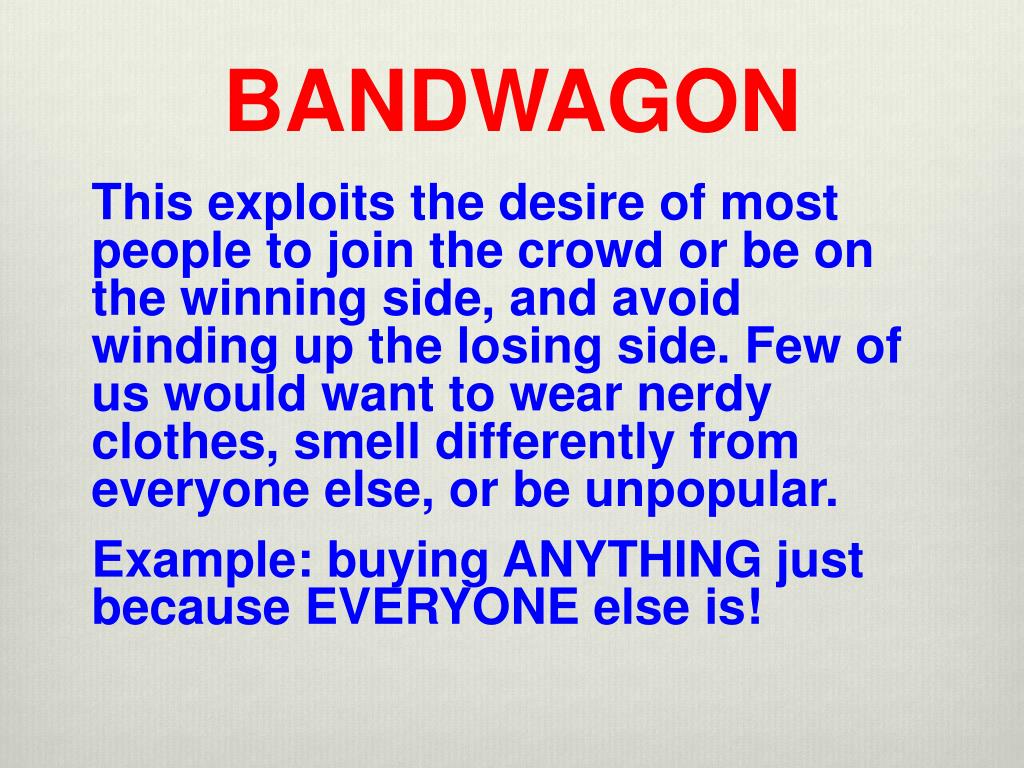 BANDWAGON

This exploits the desire of most people to join the crowd or be on the winning side, and avoid winding up the losing side. Few of us would want to wear nerdy clothes, smell differently from everyone else, or be unpopular.

Example: buying ANYTHING just because EVERYONE else is!